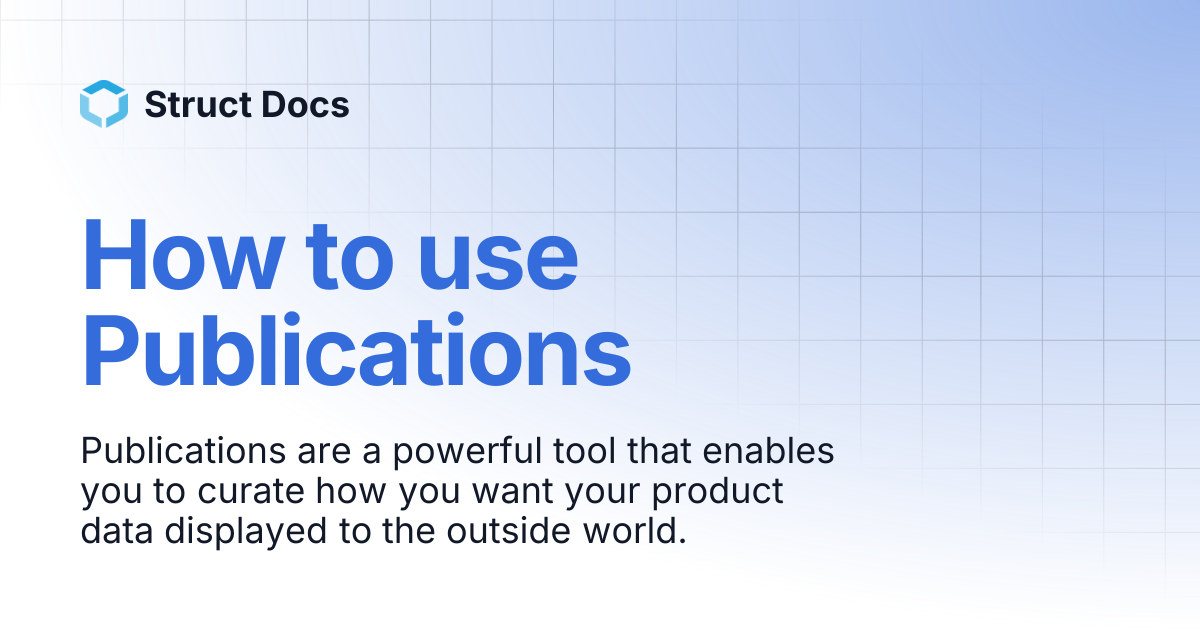 Struct Docs

How to use Publications

Publications are a powerful tool that enables you to curate how you want your product data displayed to the outside world.